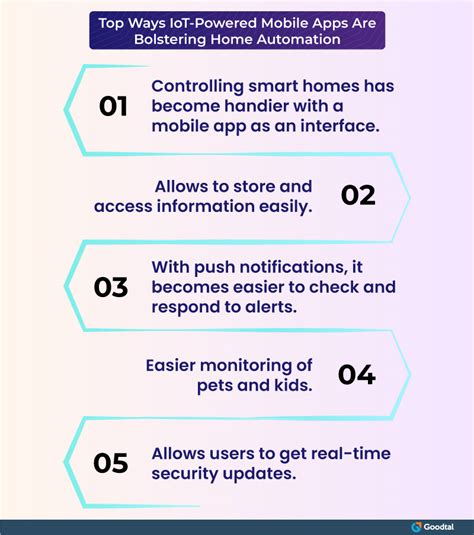 Top Ways IoT-Powered Mobile Apps Are Bolstering Home Automation

01 Controlling smart homes has become handier with a mobile app as an interface.

Allows to store and access information easily. 02

03 With push notifications, it becomes easier to check and respond to alerts.

Easier monitoring of pets and kids. 04

05 Allows users to get real-time security updates.

Goodtal